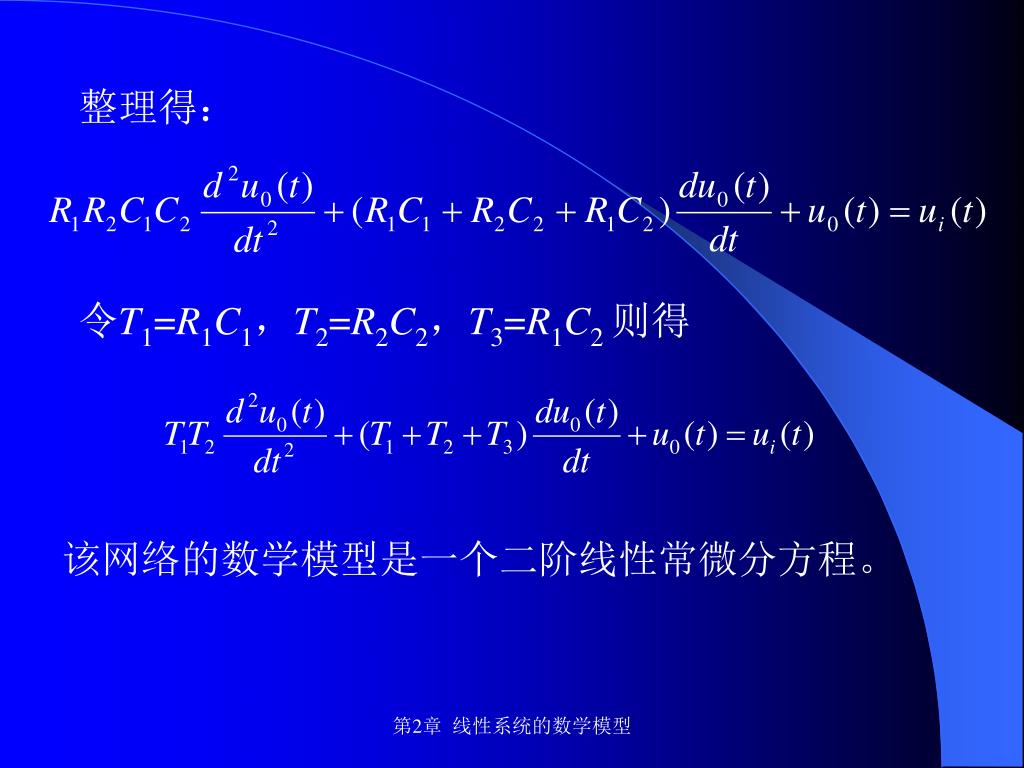 整理得：

$R_1R_2C_1C_2\frac{d^2u_0(t)}{dt^2}+(R_1C_1+R_2C_2+R_1C_2)\frac{du_0(t)}{dt}+u_0(t)=u_i(t)$

令$T_1$=$R_1C_1$，$T_2$=$R_2C_2$，$T_3$=$R_1C_2$ 则得

$T_1T_2\frac{d^2u_0(t)}{dt^2}+(T_1+T_2+T_3)\frac{du_0(t)}{dt}+u_0(t)=u_i(t)$

该网络的数学模型是一个二阶线性常微分方程。

第2章 线性系统的数学模型